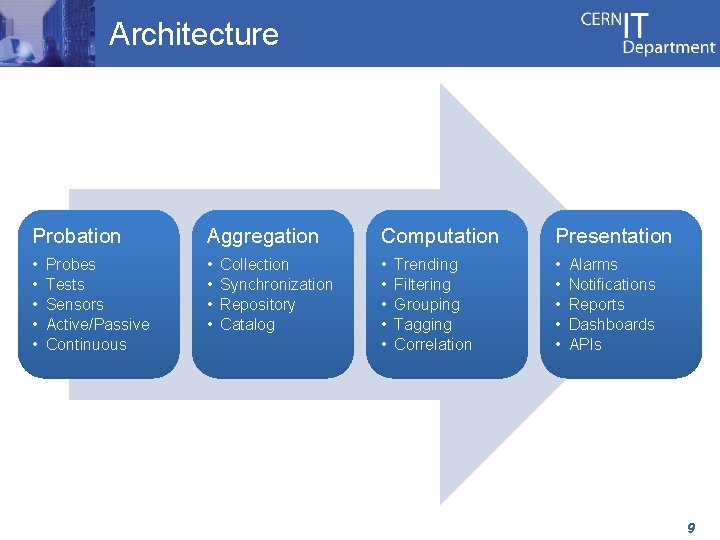 Architecture

CERN IT Department

Probation
• Probes
• Tests
• Sensors
• Active/Passive
• Continuous

Aggregation
• Collection
• Synchronization
• Repository
• Catalog

Computation
• Trending
• Filtering
• Grouping
• Tagging
• Correlation

Presentation
• Alarms
• Notifications
• Reports
• Dashboards
• APIs

9